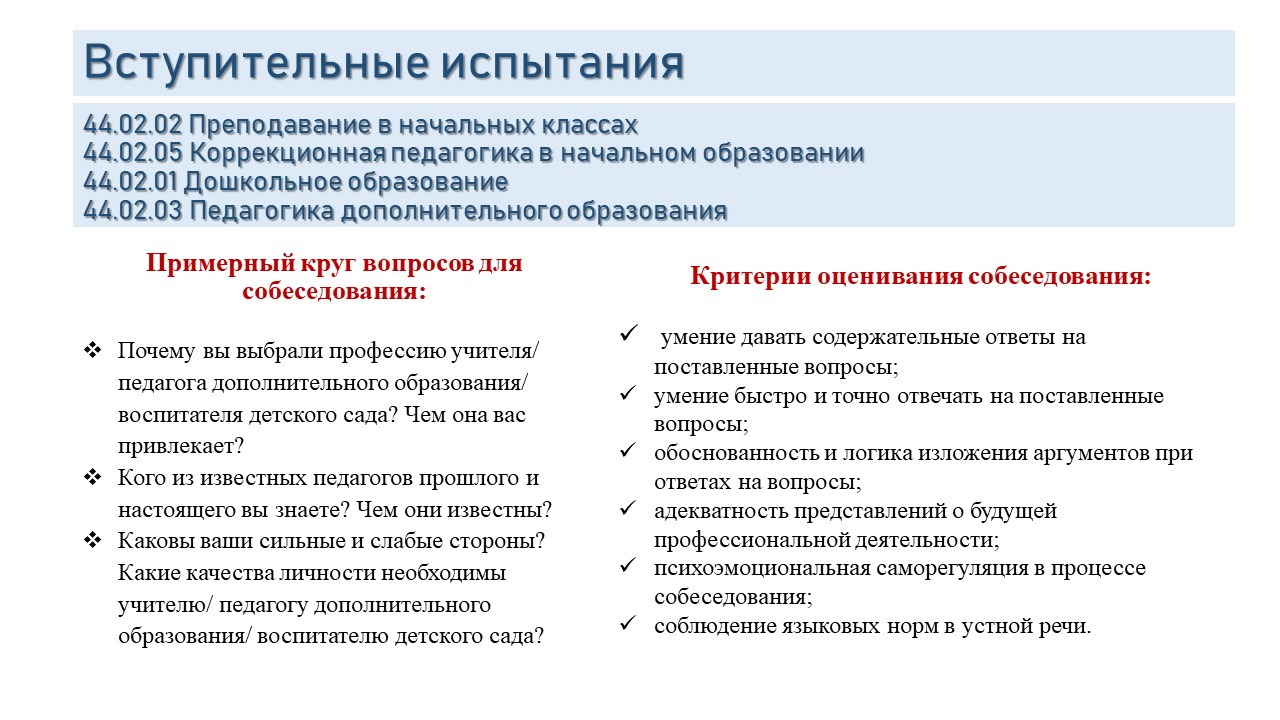 Вступительные испытания

44.02.02 Преподавание в начальных классах
44.02.05 Коррекционная педагогика в начальном образовании
44.02.01 Дошкольное образование
44.02.03 Педагогика дополнительного образования

Примерный круг вопросов для собеседования:

❖ Почему вы выбрали профессию учителя/ педагога дополнительного образования/ воспитателя детского сада? Чем она вас привлекает?
❖ Кого из известных педагогов прошлого и настоящего вы знаете? Чем они известны?
❖ Каковы ваши сильные и слабые стороны? Какие качества личности необходимы учителю/ педагогу дополнительного образования/ воспитателю детского сада?

Критерии оценивания собеседования:

✓ умение давать содержательные ответы на поставленные вопросы;
✓ умение быстро и точно отвечать на поставленные вопросы;
✓ обоснованность и логика изложения аргументов при ответах на вопросы;
✓ адекватность представлений о будущей профессиональной деятельности;
✓ психоэмоциональная саморегуляция в процессе собеседования;
✓ соблюдение языковых норм в устной речи.